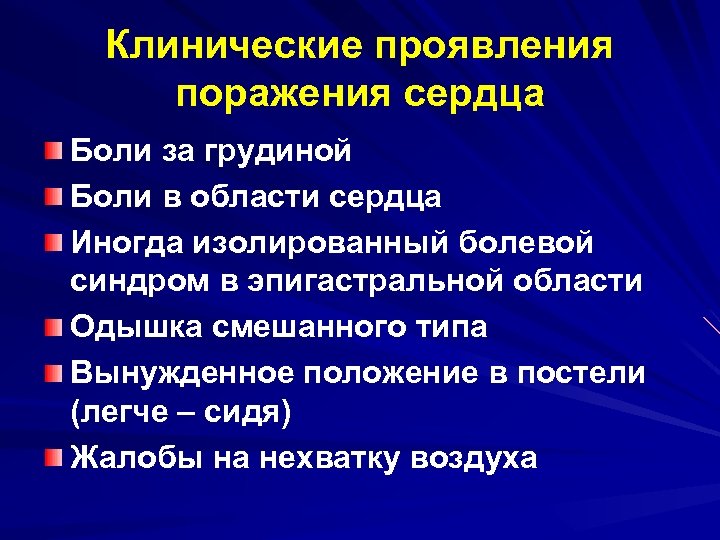 Клинические проявления поражения сердца

Боли за грудиной

Боли в области сердца

Иногда изолированный болевой синдром в эпигастральной области

Одышка смешанного типа

Вынужденное положение в постели (легче – сидя)

Жалобы на нехватку воздуха